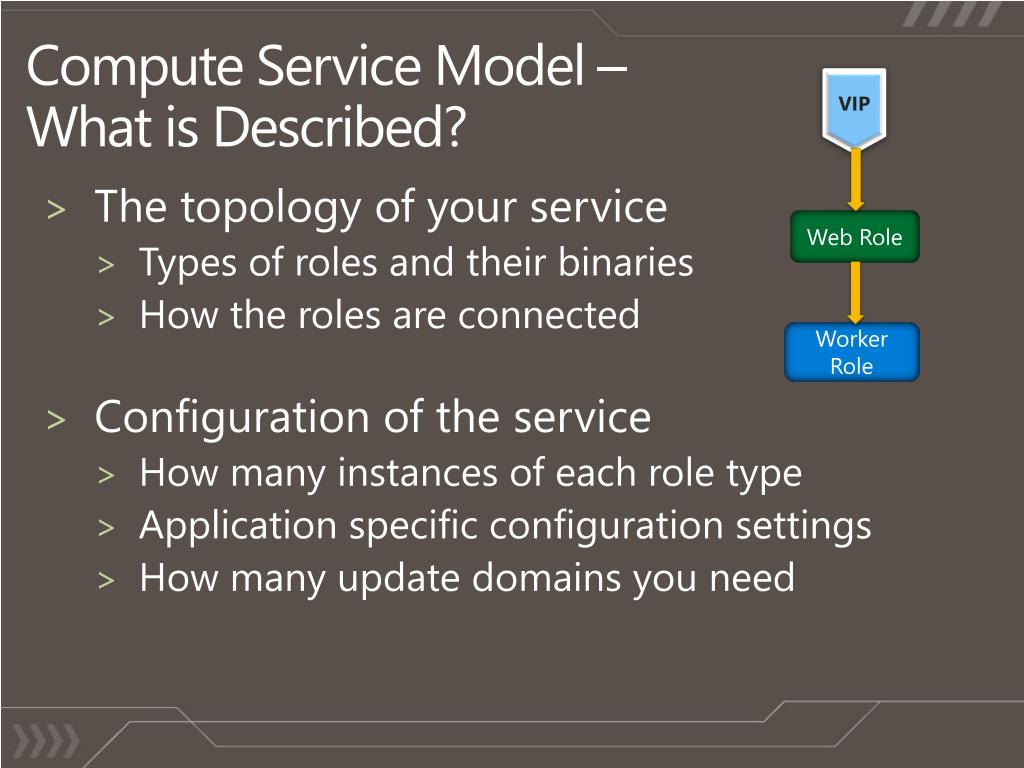 Compute Service Model – What is Described?

> The topology of your service
> Types of roles and their binaries
> How the roles are connected

> Configuration of the service
> How many instances of each role type
> Application specific configuration settings
> How many update domains you need

VIP

Web Role

Worker Role